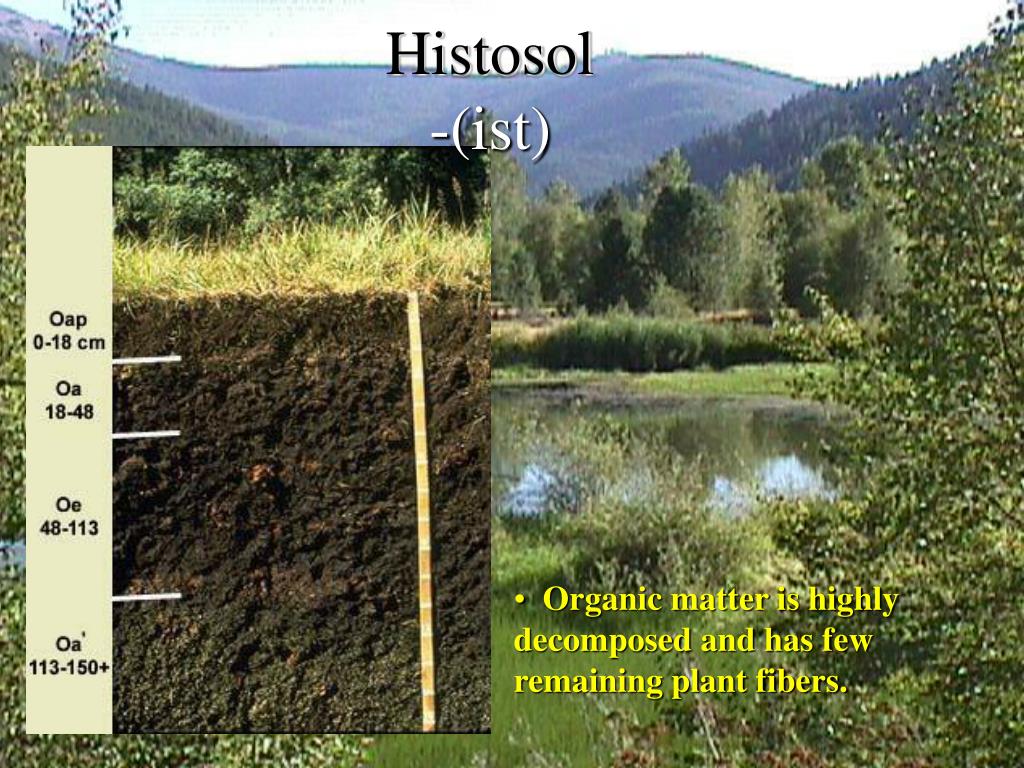 Histosol
-(ist)

Oap
0-18 cm

Oa
18-48

Oe
48-113

Oa'
113-150+

• Organic matter is highly decomposed and has few remaining plant fibers.